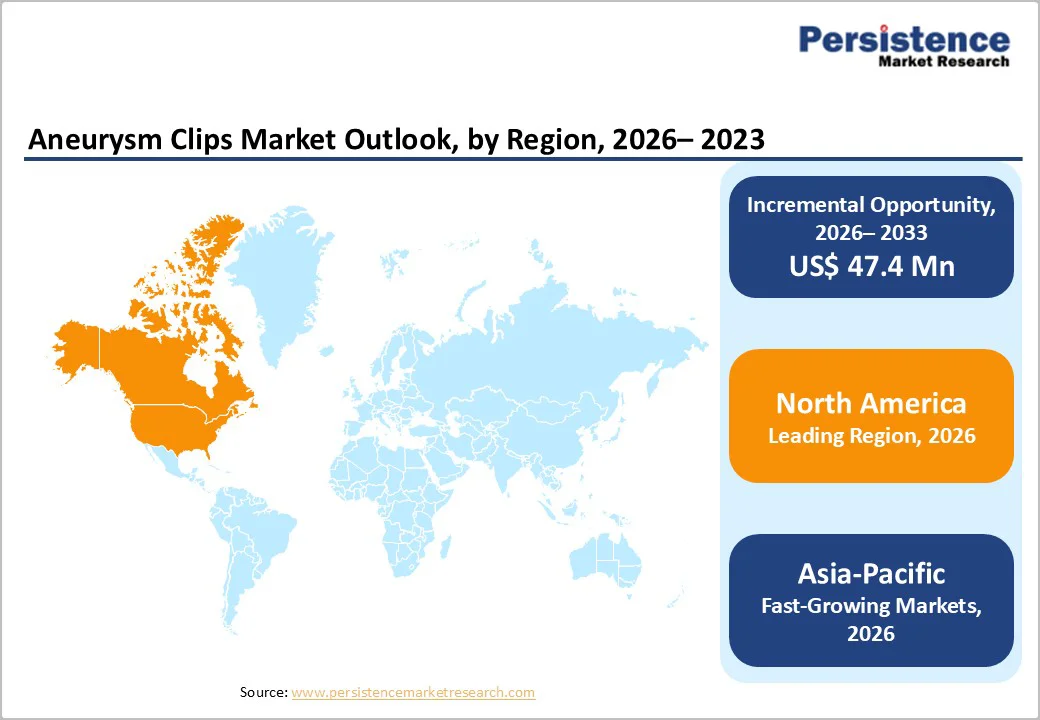 Persistence
Market Research

Aneurysm Clips Market Outlook, by Region, 2026– 2023

Incremental Opportunity, 2026– 2033
US$ 47.4 Mn

North America
Leading Region, 2026

Asia-Pacific
Fast-Growing Markets, 2026

Source: www.persistencemarketresearch.com